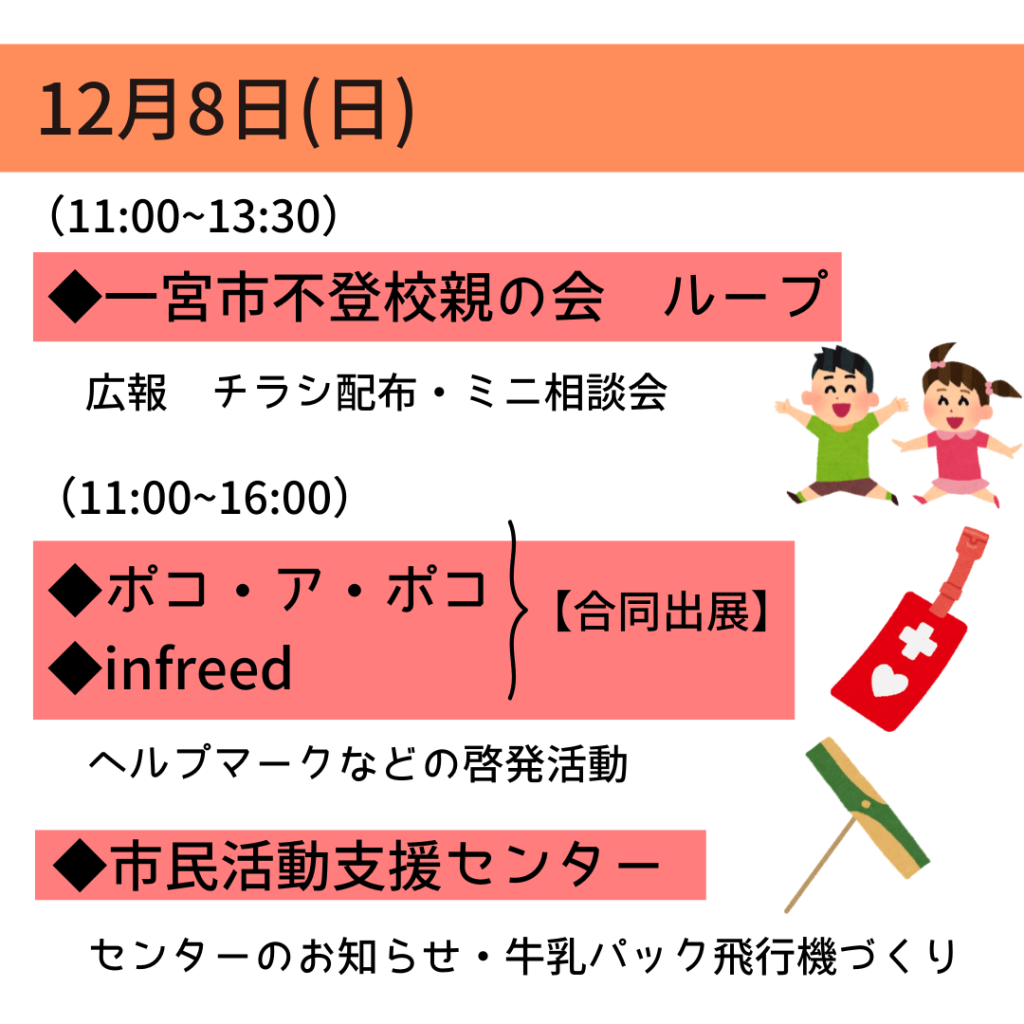 12月8日(日)

（11:00~13:30）

◆一宮市不登校親の会　ループ

広報　チラシ配布・ミニ相談会

（11:00~16:00）

◆ポコ・ア・ポコ
◆infreed

【合同出展】

ヘルプマークなどの啓発活動

◆市民活動支援センター

センターのお知らせ・牛乳パック飛行機づくり